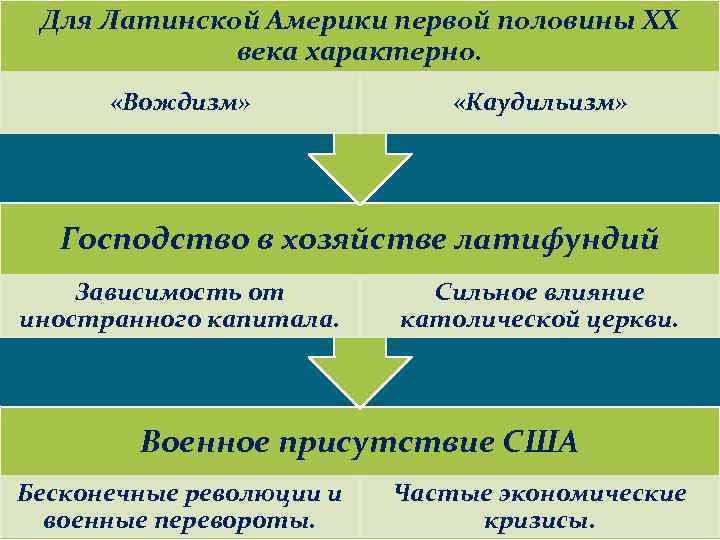 Для Латинской Америки первой половины XX века характерно.

«Вождизм»

«Каудильизм»

Господство в хозяйстве латифундий

Зависимость от иностранного капитала.

Сильное влияние католической церкви.

Военное присутствие США

Бесконечные революции и военные перевороты.

Частые экономические кризисы.